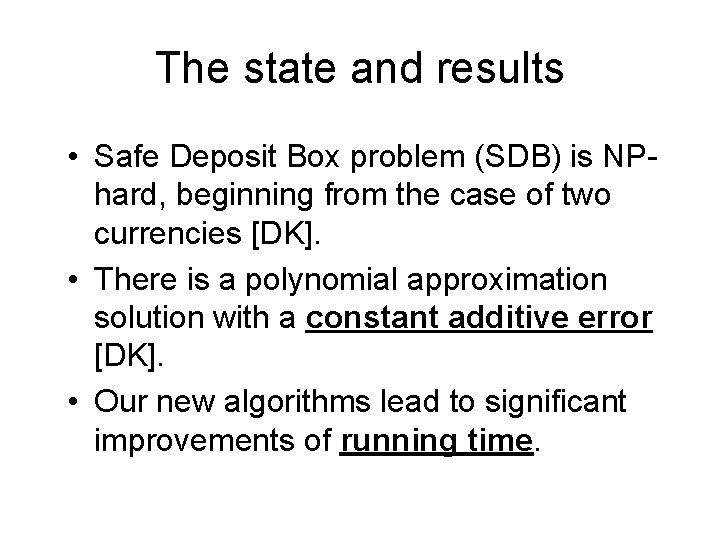 The state and results

• Safe Deposit Box problem (SDB) is NP-hard, beginning from the case of two currencies [DK].

• There is a polynomial approximation solution with a constant additive error [DK].

• Our new algorithms lead to significant improvements of running time.